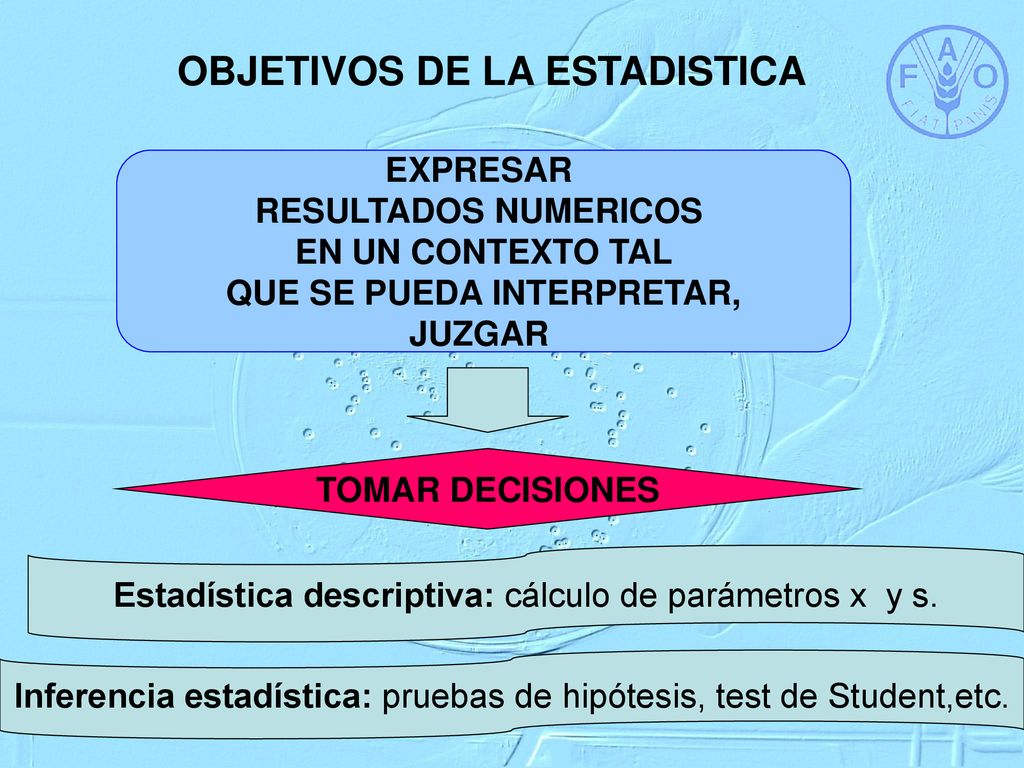 OBJETIVOS DE LA ESTADISTICA

F A O
FIAT PANIS

EXPRESAR
RESULTADOS NUMERICOS
EN UN CONTEXTO TAL
QUE SE PUEDA INTERPRETAR,
JUZGAR

TOMAR DECISIONES

Estadística descriptiva: cálculo de parámetros x y s.

Inferencia estadística: pruebas de hipótesis, test de Student,etc.